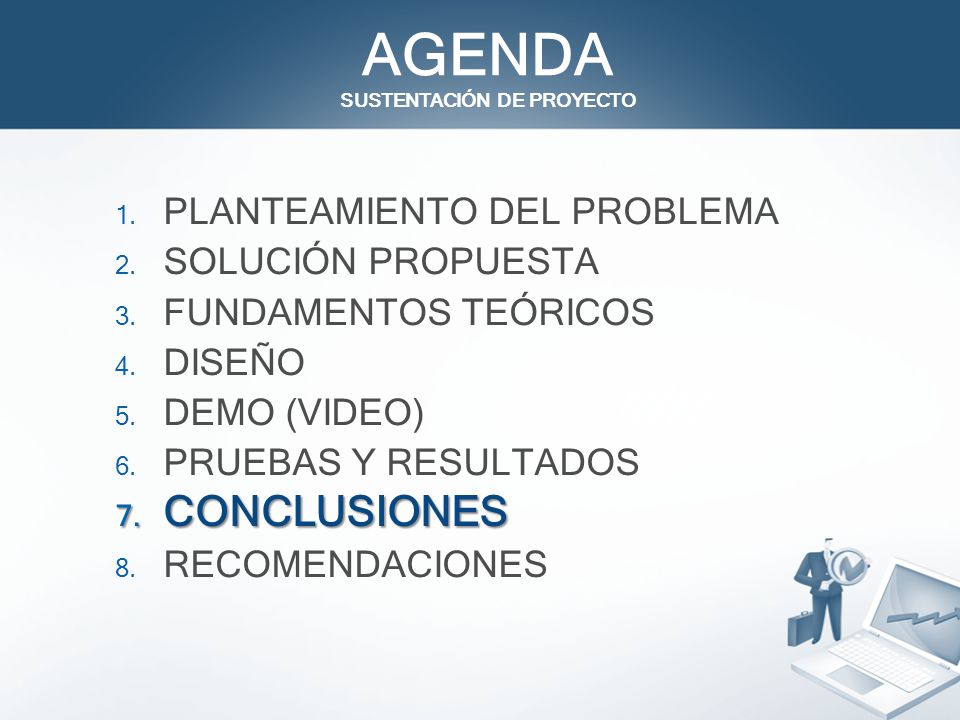 AGENDA
SUSTENTACIÓN DE PROYECTO

1. PLANTEAMIENTO DEL PROBLEMA
2. SOLUCIÓN PROPUESTA
3. FUNDAMENTOS TEÓRICOS
4. DISEÑO
5. DEMO (VIDEO)
6. PRUEBAS Y RESULTADOS
7. CONCLUSIONES
8. RECOMENDACIONES